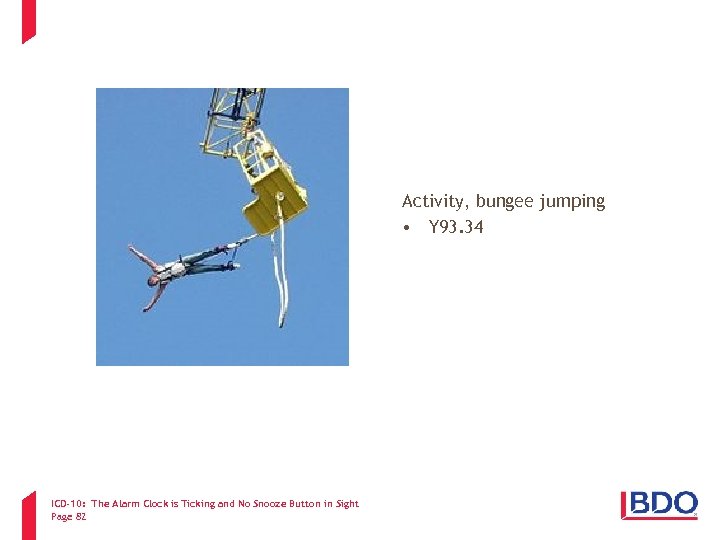 Activity, bungee jumping

• Y93.34

ICD-10: The Alarm Clock is Ticking and No Snooze Button in Sight
Page 82

BDO